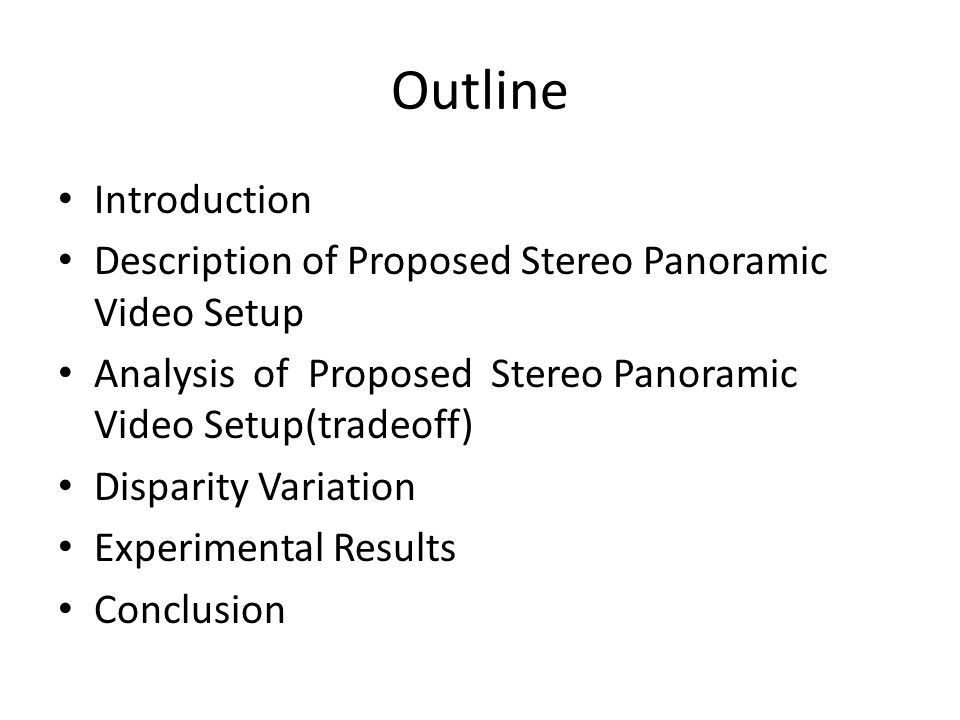 Outline

• Introduction
• Description of Proposed Stereo Panoramic Video Setup
• Analysis of Proposed Stereo Panoramic Video Setup(tradeoff)
• Disparity Variation
• Experimental Results
• Conclusion